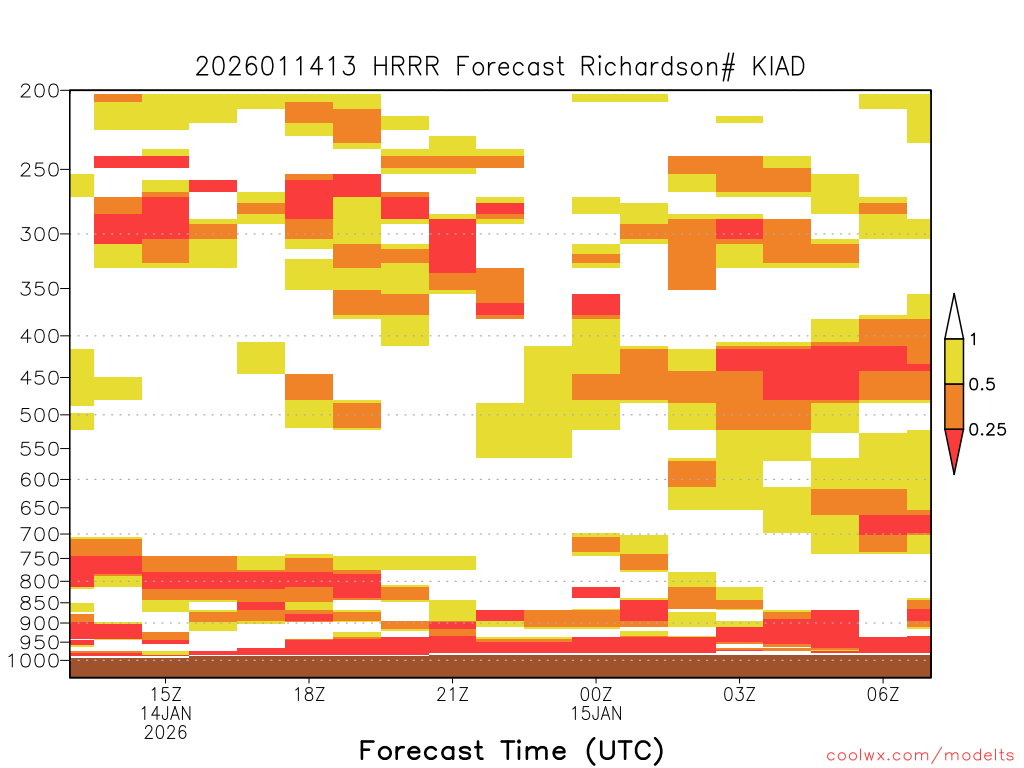 2026011413 HRRR Forecast Richardson# KIAD

200
250
300
350
400
450
500
550
600
650
700
750
800
850
900
950
1000

1
0.5
0.25

15Z
14JAN
2026
18Z
21Z
00Z
15JAN
03Z
06Z

Forecast Time (UTC)

coolwx.com/modelts